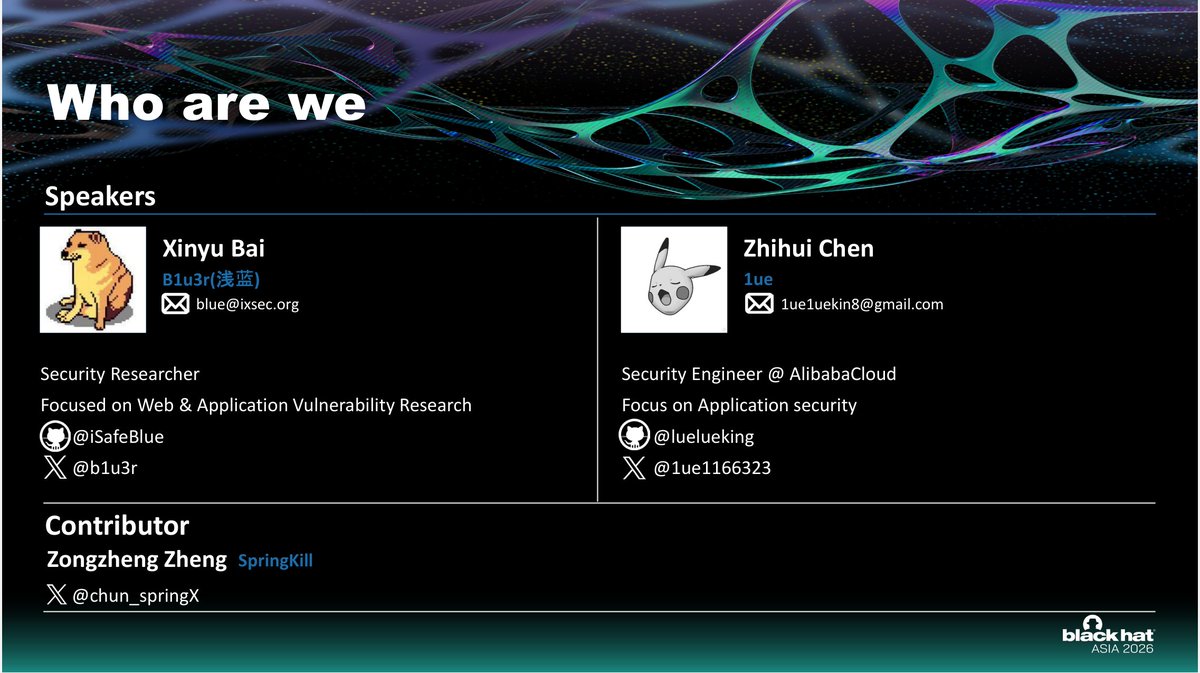 Who are we

Speakers

Xinyu Bai
B1u3r(浅蓝)
blue@ixsec.org

Security Researcher
Focused on Web & Application Vulnerability Research
@iSafeBlue
@b1u3r

Zhihui Chen
1ue
1ue1uekin8@gmail.com

Security Engineer @ AlibabaCloud
Focus on Application security
@luelueking
@1ue1166323

Contributor
Zongzheng Zheng SpringKill
@chun_springX

black hat
ASIA 2026